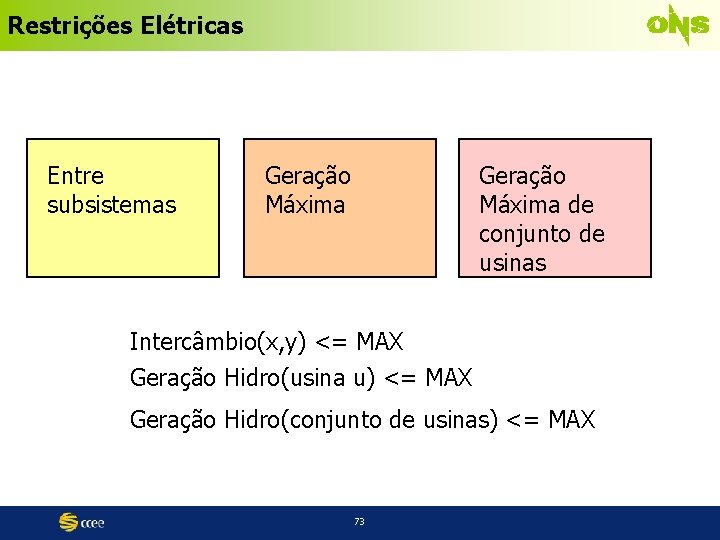 Restrições Elétricas

ONS

Entre subsistemas

Geração Máxima

Geração Máxima de conjunto de usinas

Intercâmbio(x,y) <= MAX

Geração Hidro(usina u) <= MAX

Geração Hidro(conjunto de usinas) <= MAX

ccee

73